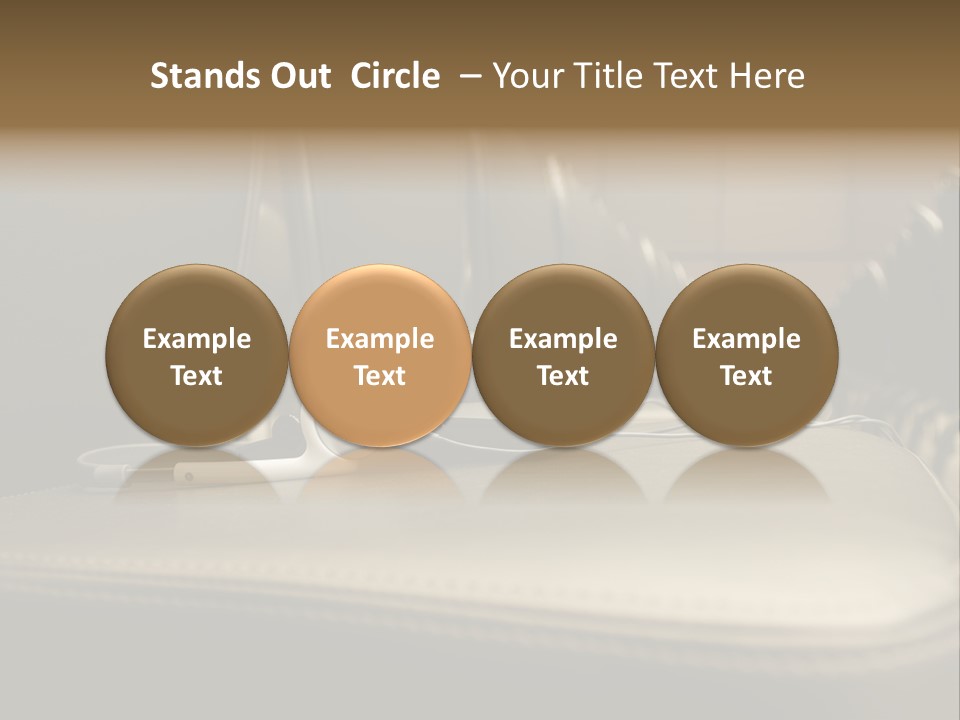 Stands Out  Circle  – Your Title Text Here

Example Text

Example Text

Example Text

Example Text